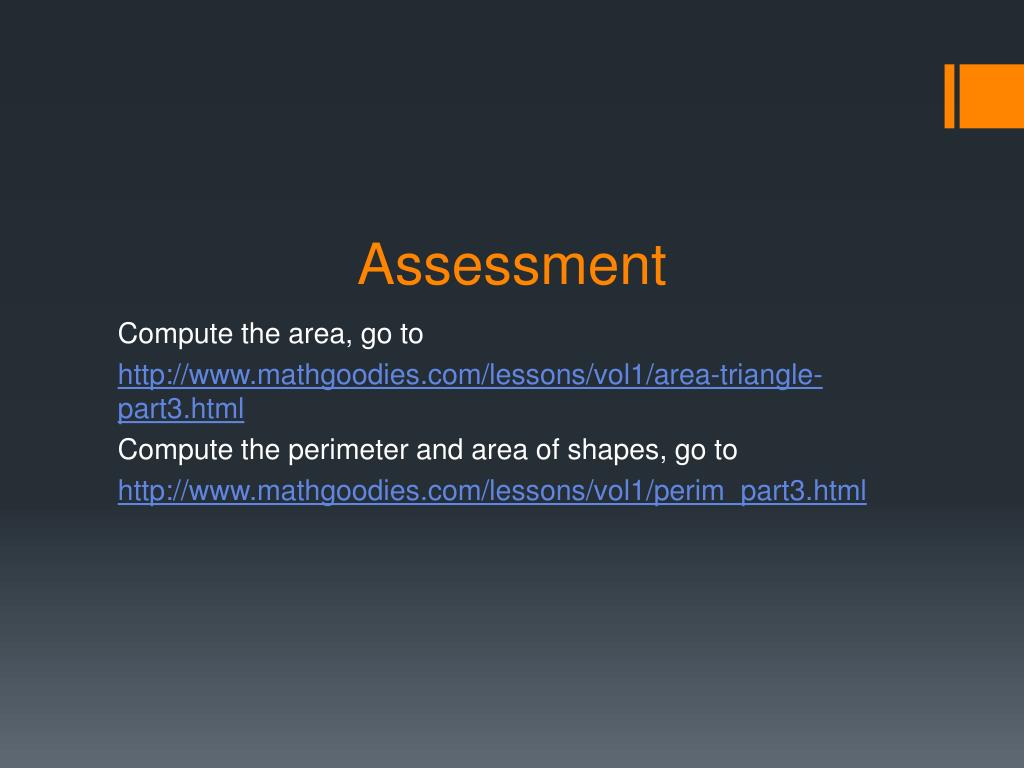 Assessment

Compute the area, go to

http://www.mathgoodies.com/lessons/vol1/area-triangle-part3.html

Compute the perimeter and area of shapes, go to

http://www.mathgoodies.com/lessons/vol1/perim_part3.html